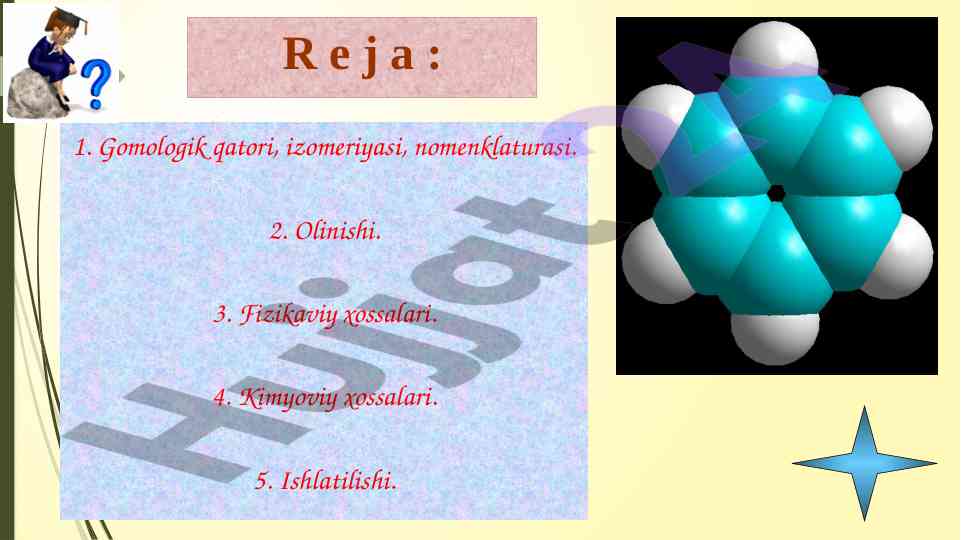 Reja:

1. Gomologik qatori, izomeriyasi, nomenklaturasi.

2. Olinishi.

3. Fizikaviy xossalari.

4. Kimyoviy xossalari.

5. Ishlatilishi.

Hujjat